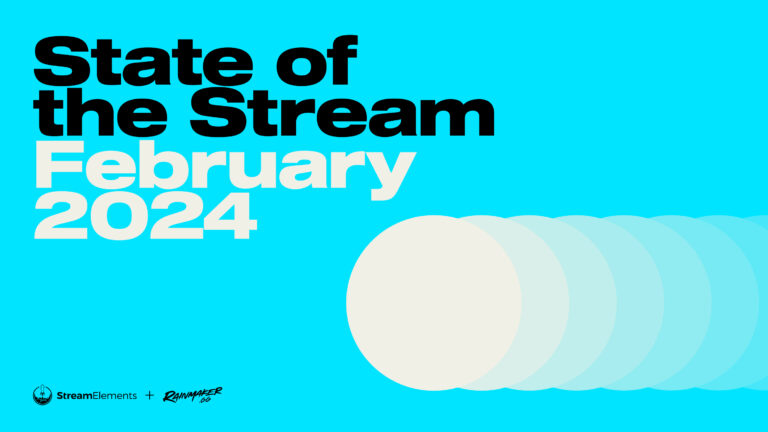 State of the Stream
February 2024

StreamElements + RAINMAKER .GG